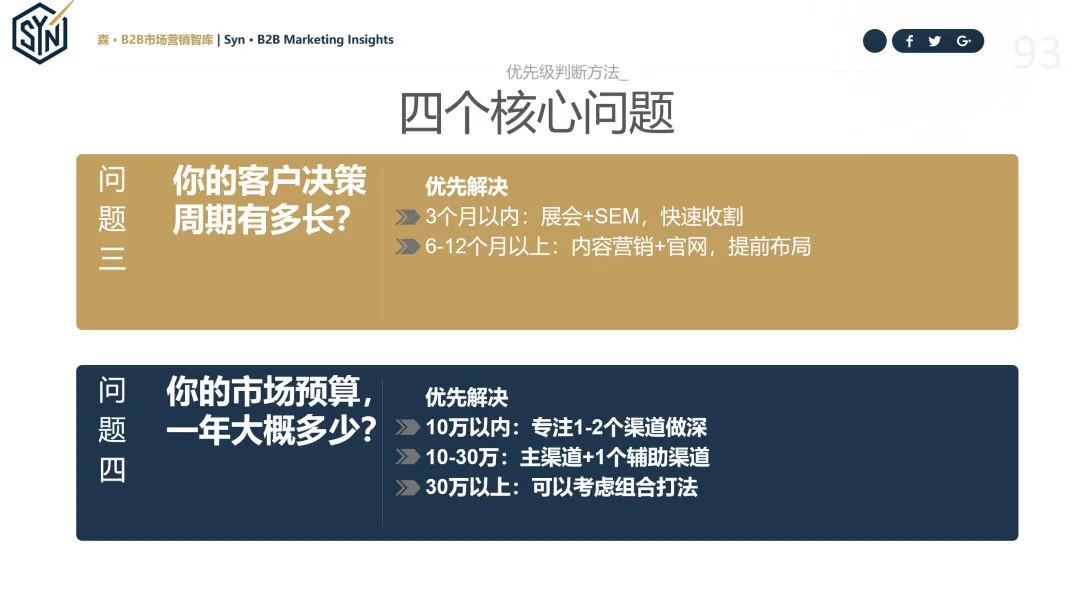 SYN

森 • B2B市场营销智库 | Syn • B2B Marketing Insights

93

优先级判断方法_

四个核心问题

问题三

你的客户决策周期有多长?

优先解决

3个月以内：展会+SEM，快速收割

6-12个月以上：内容营销+官网，提前布局

问题四

你的市场预算，一年大概多少?

优先解决

10万以内：专注1-2个渠道做深

10-30万：主渠道+1个辅助渠道

30万以上：可以考虑组合打法